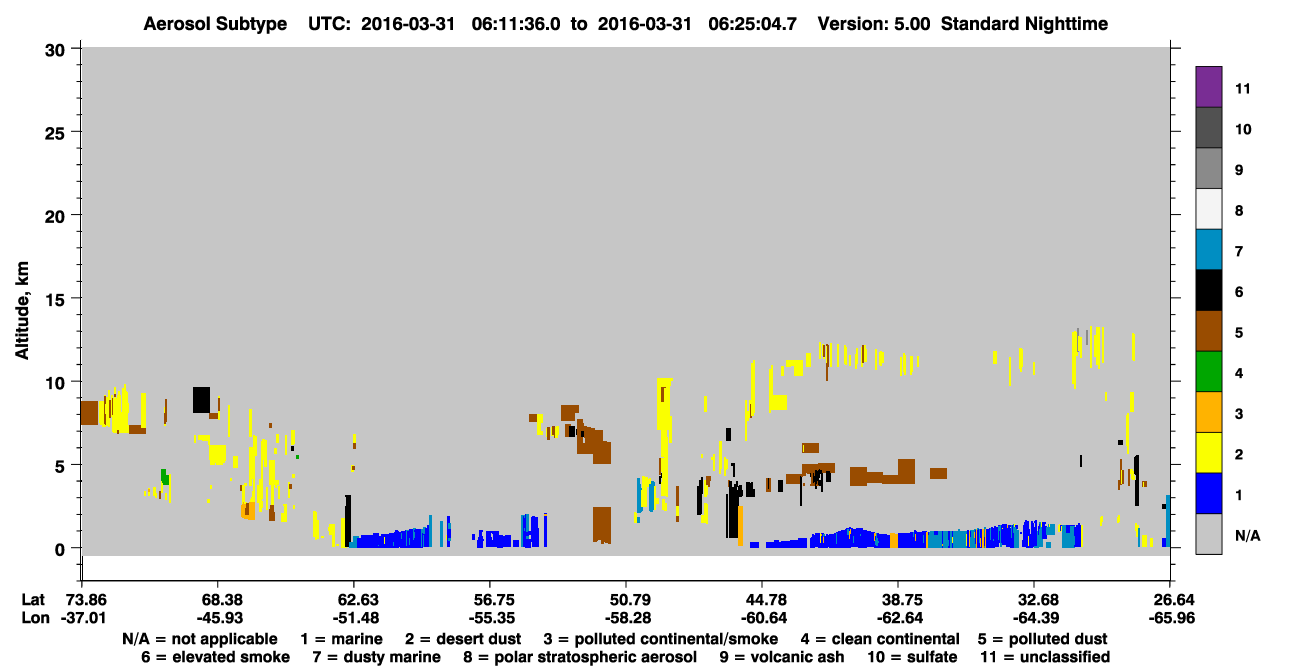 Aerosol Subtype UTC: 2016-03-31 06:11:36.0 to 2016-03-31 06:25:04.7 Version: 5.00 Standard Nighttime

Altitude, km

30
25
20
15
10
5
0

11
10
9
8
7
6
5
4
3
2
1
N/A

| Lat | 73.86 | 68.38 | 62.63 | 56.75 | 50.79 | 44.78 | 38.75 | 32.68 | 26.64 |
|---|---|---|---|---|---|---|---|---|---|
| Lon | -37.01 | -45.93 | -51.48 | -55.35 | -58.28 | -60.64 | -62.64 | -64.39 | -65.96 |

N/A = not applicable 1 = marine 2 = desert dust 3 = polluted continental/smoke 4 = clean continental 5 = polluted dust
6 = elevated smoke 7 = dusty marine 8 = polar stratospheric aerosol 9 = volcanic ash 10 = sulfate 11 = unclassified